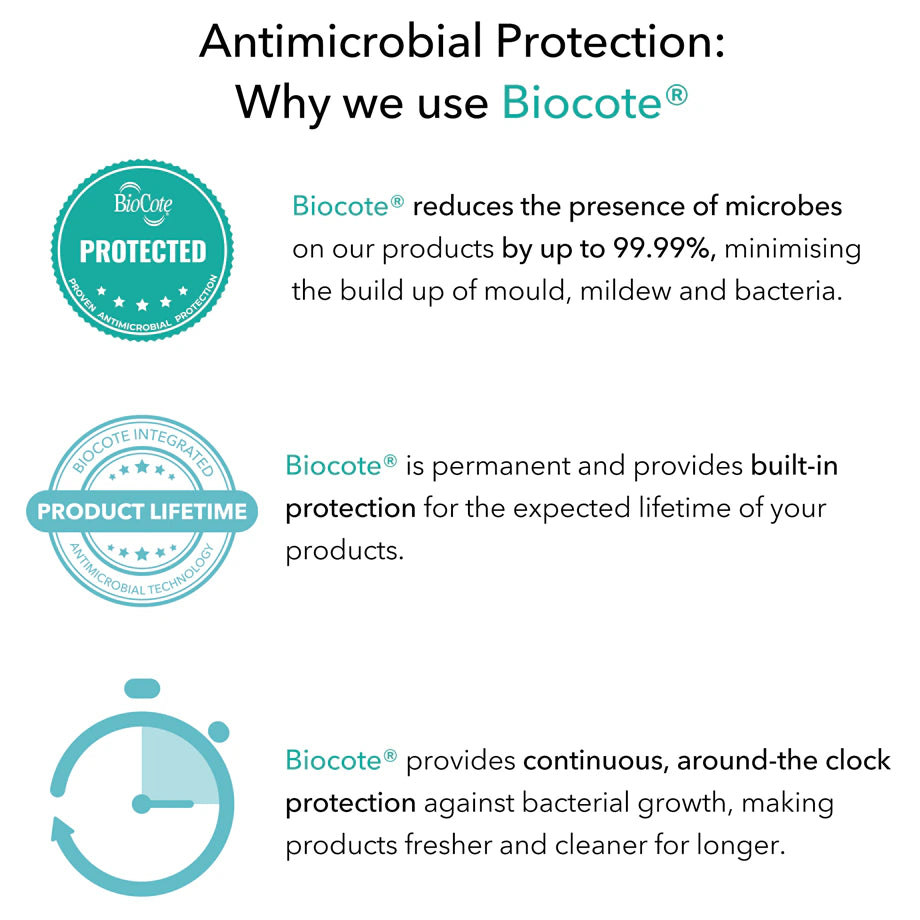 Antimicrobial Protection:
Why we use Biocote®

BioCote
PROTECTED
PROVEN ANTIMICROBIAL PROTECTION

Biocote® reduces the presence of microbes on our products by up to 99.99%, minimising the build up of mould, mildew and bacteria.

BIOCOTE INTEGRATED
PRODUCT LIFETIME
ANTIMICROBIAL TECHNOLOGY

Biocote® is permanent and provides built-in protection for the expected lifetime of your products.

Biocote® provides continuous, around-the clock protection against bacterial growth, making products fresher and cleaner for longer.